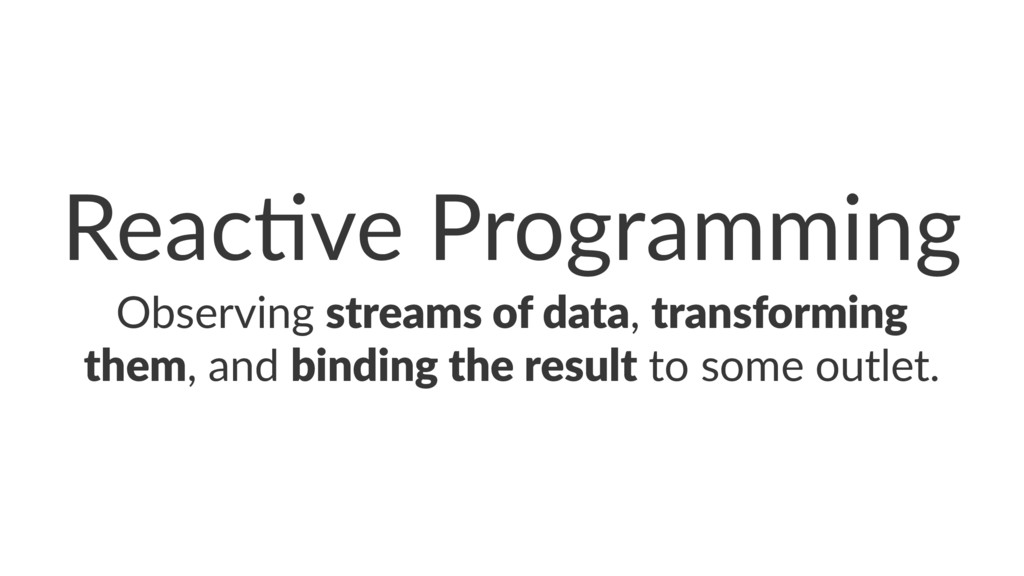 Reactive Programming

Observing streams of data, transforming them, and binding the result to some outlet.